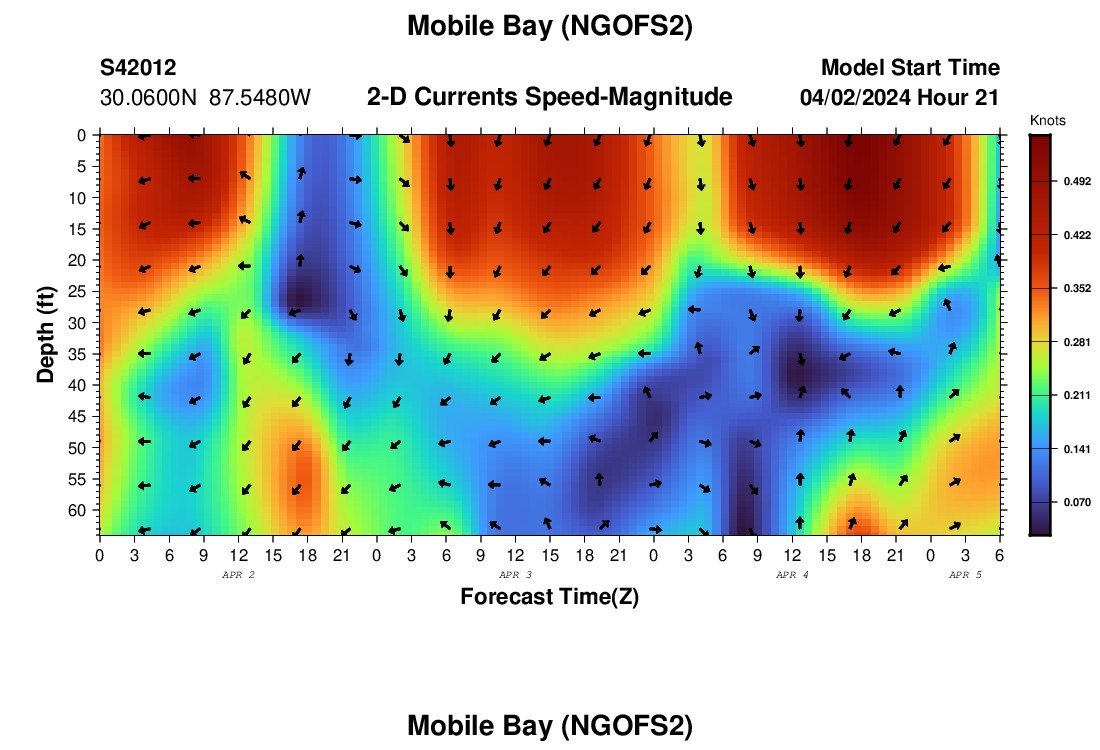 Mobile Bay (NGOFS2)

S42012
30.0600N 87.5480W

2-D Currents Speed-Magnitude

Model Start Time
04/02/2024 Hour 21

Knots
0.492
0.422
0.352
0.281
0.211
0.141
0.070

Depth (ft)
0
5
10
15
20
25
30
35
40
45
50
55
60

0 3 6 9 12 15 18 21 0 3 6 9 12 15 18 21 0 3 6 9 12 15 18 21 0 3 6

APR 2
APR 3
APR 4
APR 5

Forecast Time(Z)

Mobile Bay (NGOFS2)